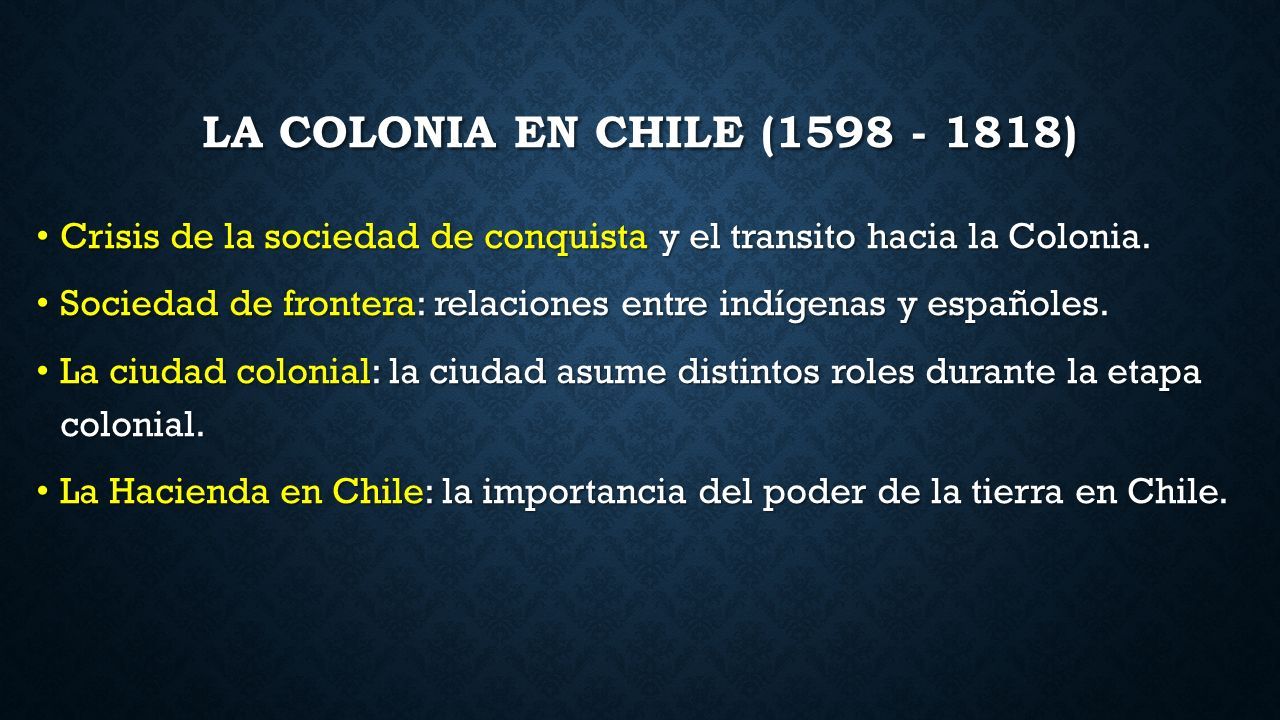 LA COLONIA EN CHILE (1598 - 1818)

• Crisis de la sociedad de conquista y el transito hacia la Colonia.

• Sociedad de frontera: relaciones entre indígenas y españoles.

• La ciudad colonial: la ciudad asume distintos roles durante la etapa colonial.

• La Hacienda en Chile: la importancia del poder de la tierra en Chile.